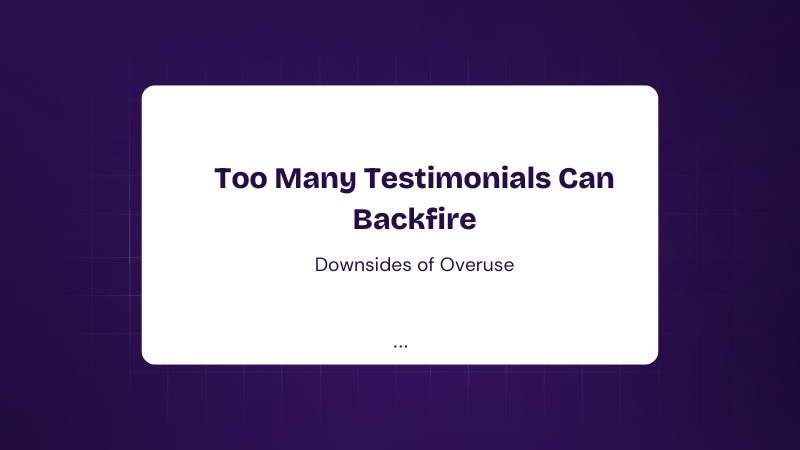 Too Many Testimonials Can Backfire

Downsides of Overuse

...